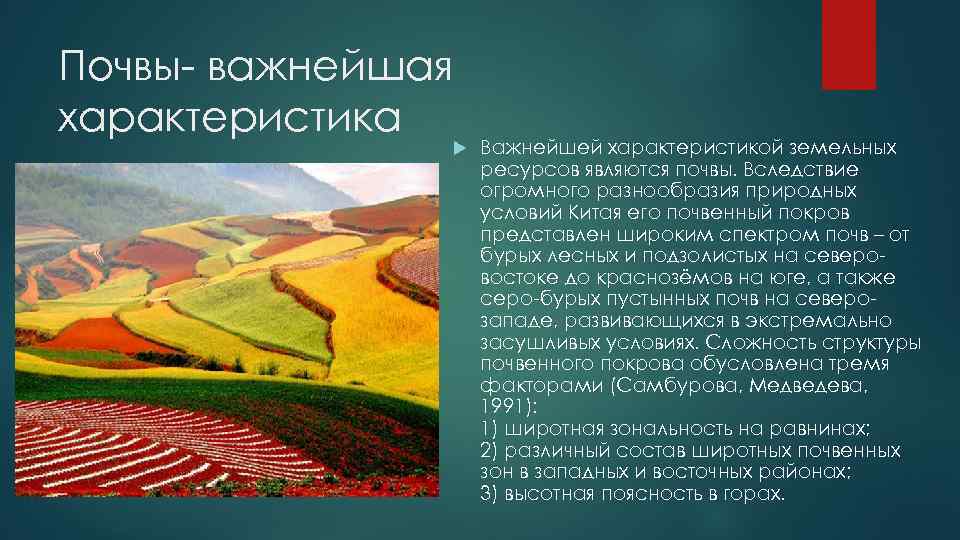 Почвы- важнейшая характеристика

Важнейшей характеристикой земельных ресурсов являются почвы. Вследствие огромного разнообразия природных условий Китая его почвенный покров представлен широким спектром почв – от бурых лесных и подзолистых на северо-востоке до краснозёмов на юге, а также серо-бурых пустынных почв на северо-западе, развивающихся в экстремально засушливых условиях. Сложность структуры почвенного покрова обусловлена тремя факторами (Самбурова, Медведева, 1991):
1) широтная зональность на равнинах;
2) различный состав широтных почвенных зон в западных и восточных районах;
3) высотная поясность в горах.